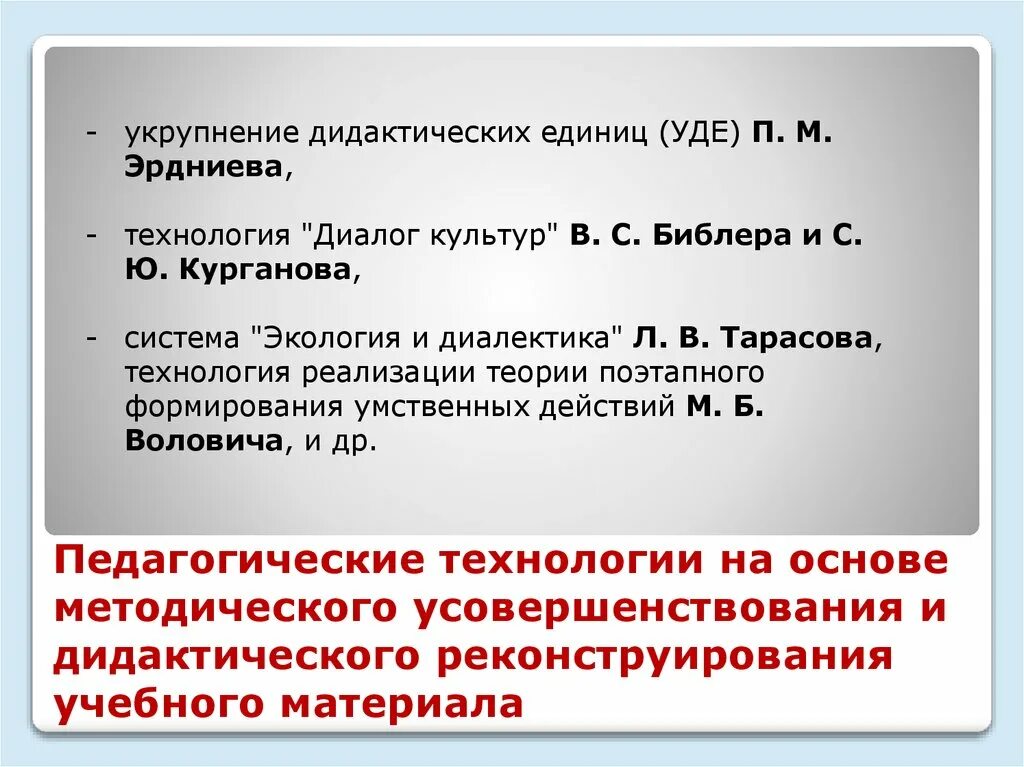 - укрупнение дидактических единиц (УДЕ) П. М. Эрдниева,

- технология "Диалог культур" В. С. Библера и С. Ю. Курганова,

- система "Экология и диалектика" Л. В. Тарасова, технология реализации теории поэтапного формирования умственных действий М. Б. Воловича, и др.

Педагогические технологии на основе методического усовершенствования и дидактического реконструирования учебного материала